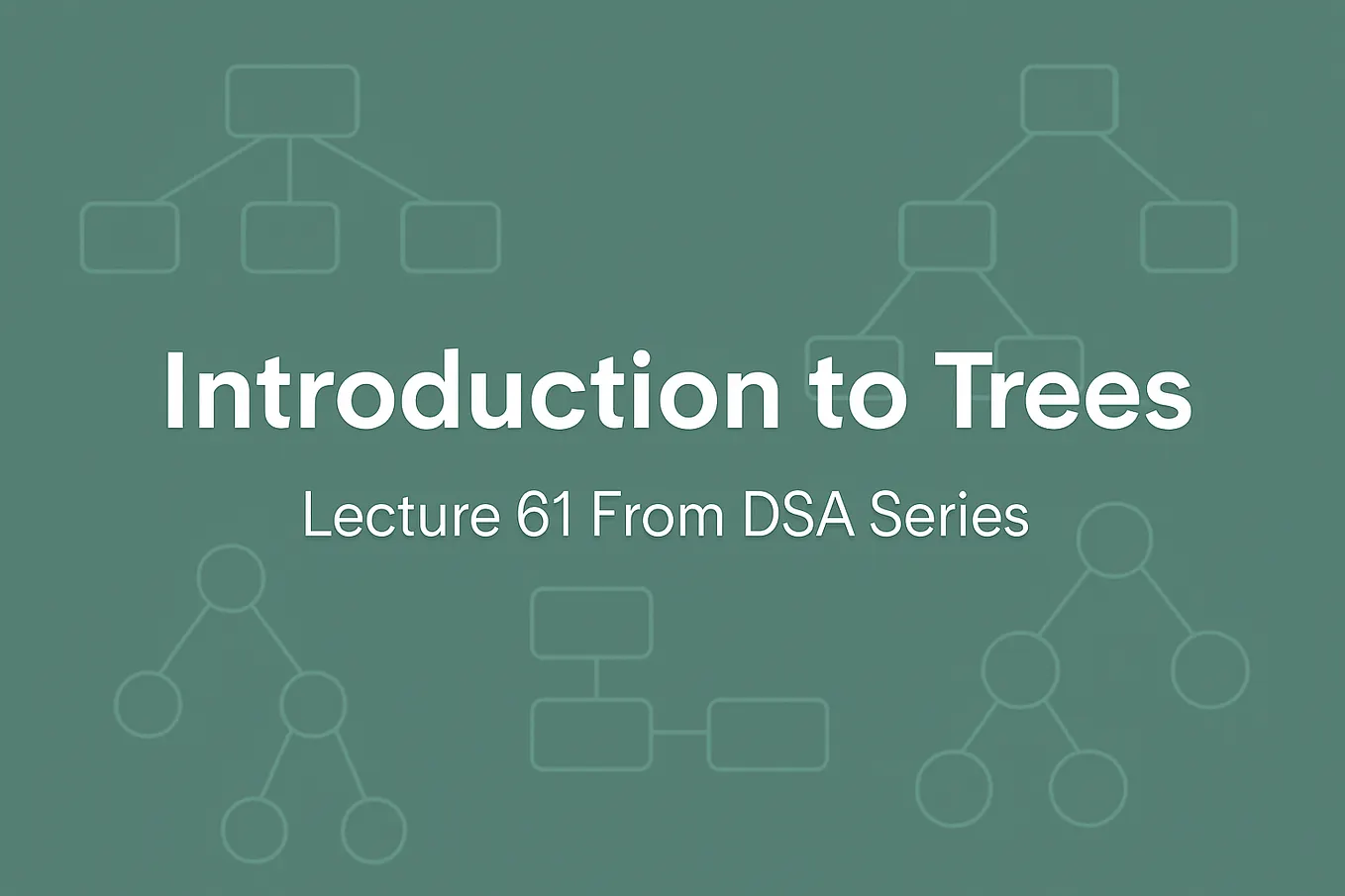 Introduction to Trees

Lecture 61 From DSA Series